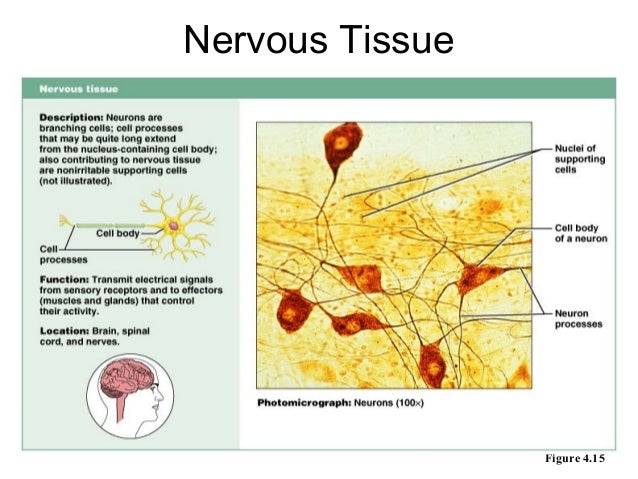 Nervous Tissue

Nervous tissue

Description: Neurons are branching cells; cell processes that may be quite long extend from the nucleus-containing cell body; also contributing to nervous tissue are nonirritable supporting cells (not illustrated).

Cell body

Cell processes

Function: Transmit electrical signals from sensory receptors and to effectors (muscles and glands) that control their activity.

Location: Brain, spinal cord, and nerves.

Nuclei of supporting cells

Cell body of a neuron

Neuron processes

Photomicrograph: Neurons (100×)

Figure 4.15